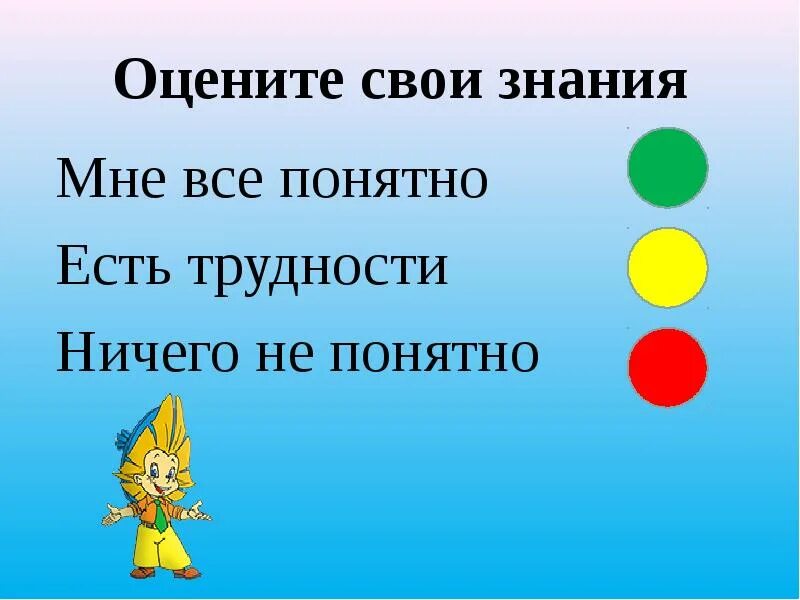 Оцените свои знания

Мне все понятно

Есть трудности

Ничего не понятно